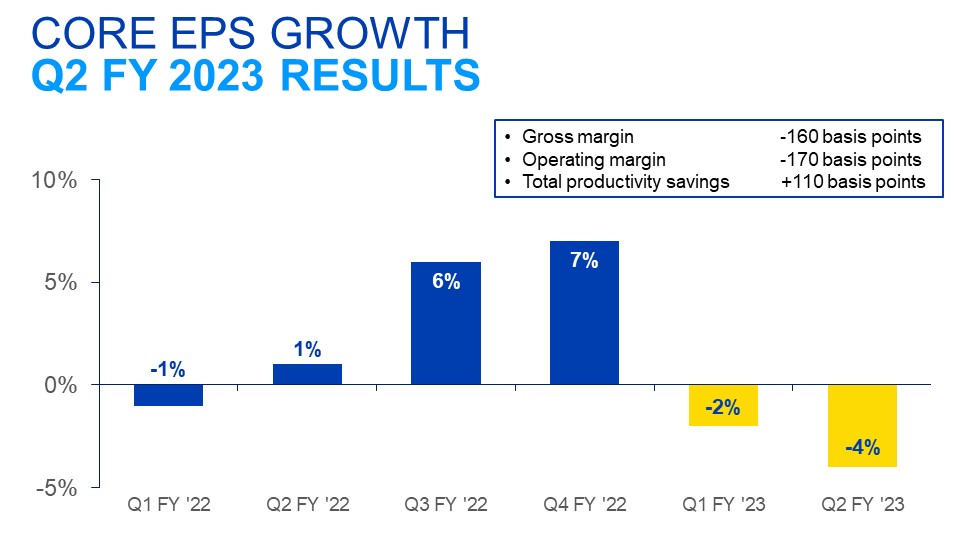 CORE EPS GROWTH
Q2 FY 2023 RESULTS

• Gross margin -160 basis points
• Operating margin -170 basis points
• Total productivity savings +110 basis points

10%
5%
0%
-5%

-1%
1%
6%
7%
-2%
-4%

Q1 FY '22
Q2 FY '22
Q3 FY '22
Q4 FY '22
Q1 FY '23
Q2 FY '23